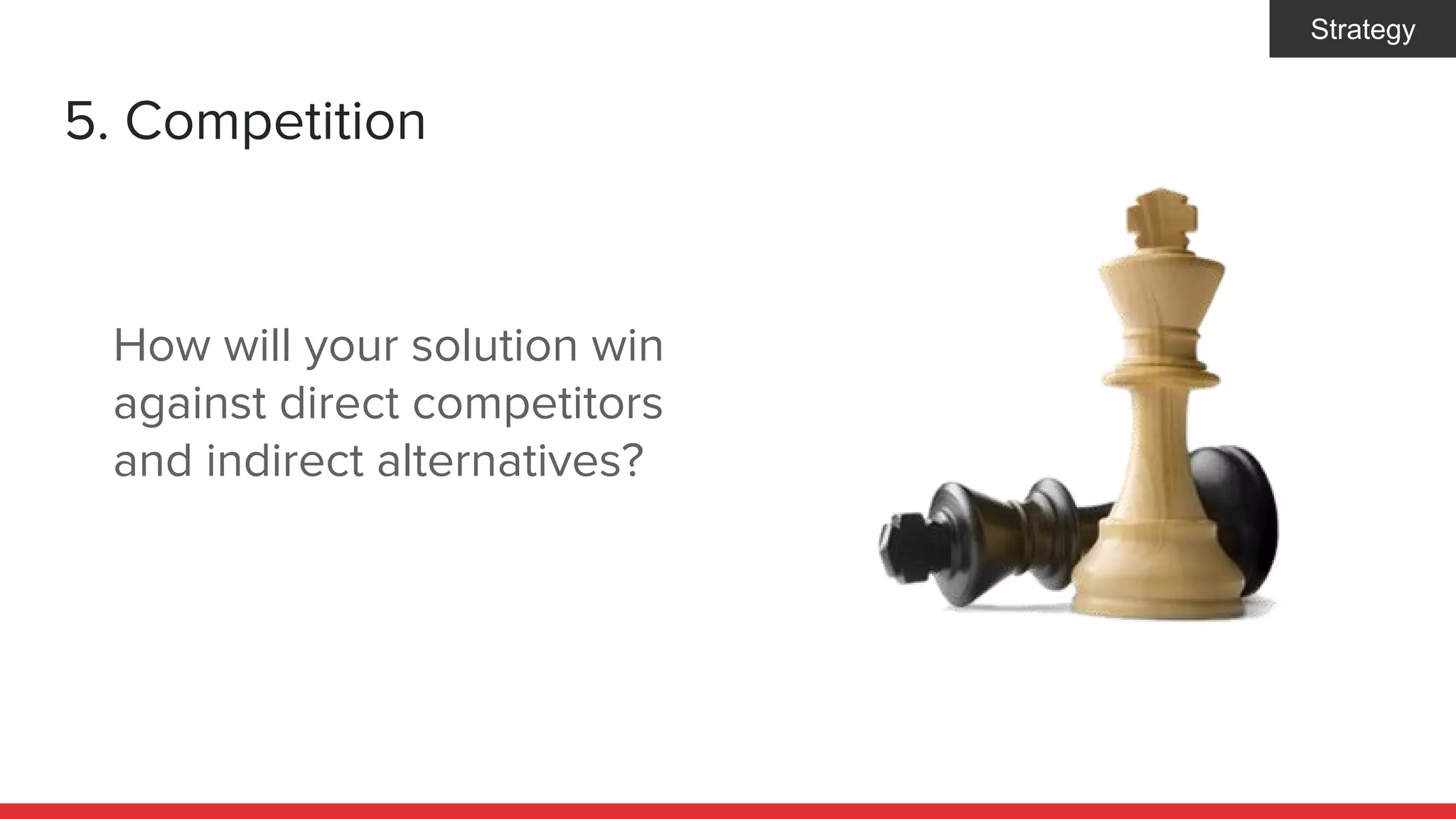 Strategy

5. Competition

How will your solution win against direct competitors and indirect alternatives?